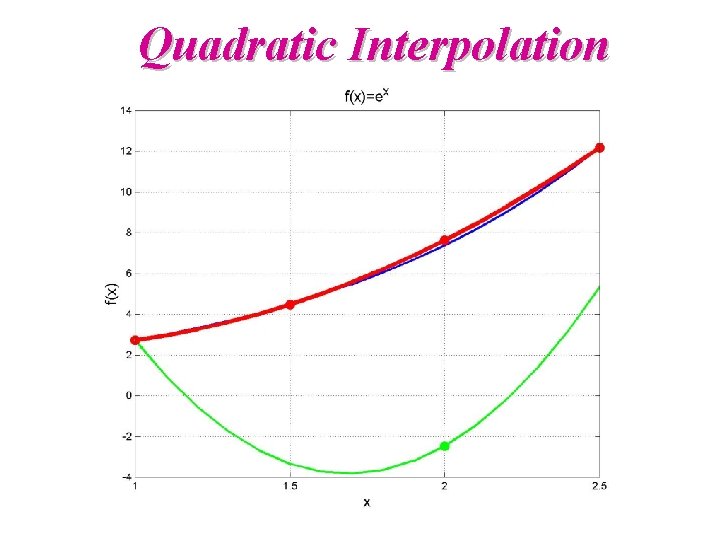 Quadratic Interpolation

$f(x)=e^x$

14
12
10
8
6
4
2
0
-2
-4

f(x)

1
1.5
2
2.5

x